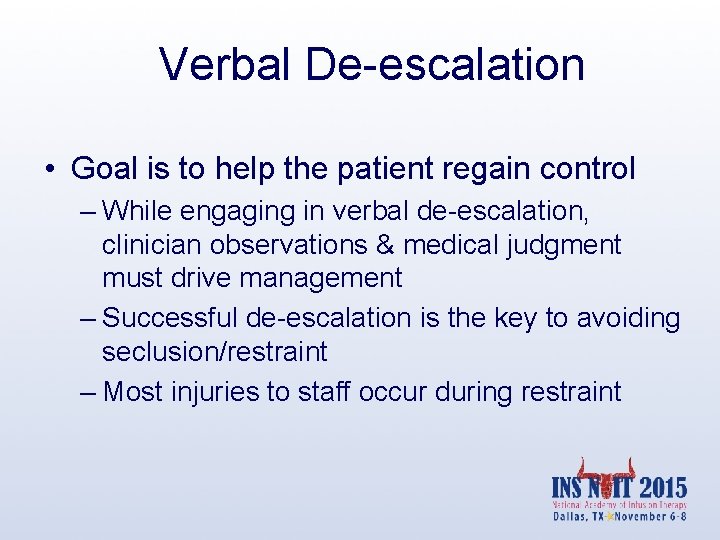 Verbal De-escalation

• Goal is to help the patient regain control
 – While engaging in verbal de-escalation, clinician observations & medical judgment must drive management
 – Successful de-escalation is the key to avoiding seclusion/restraint
 – Most injuries to staff occur during restraint

INS NAIT 2015
National Academy of Infusion Therapy
Dallas, TX November 6-8